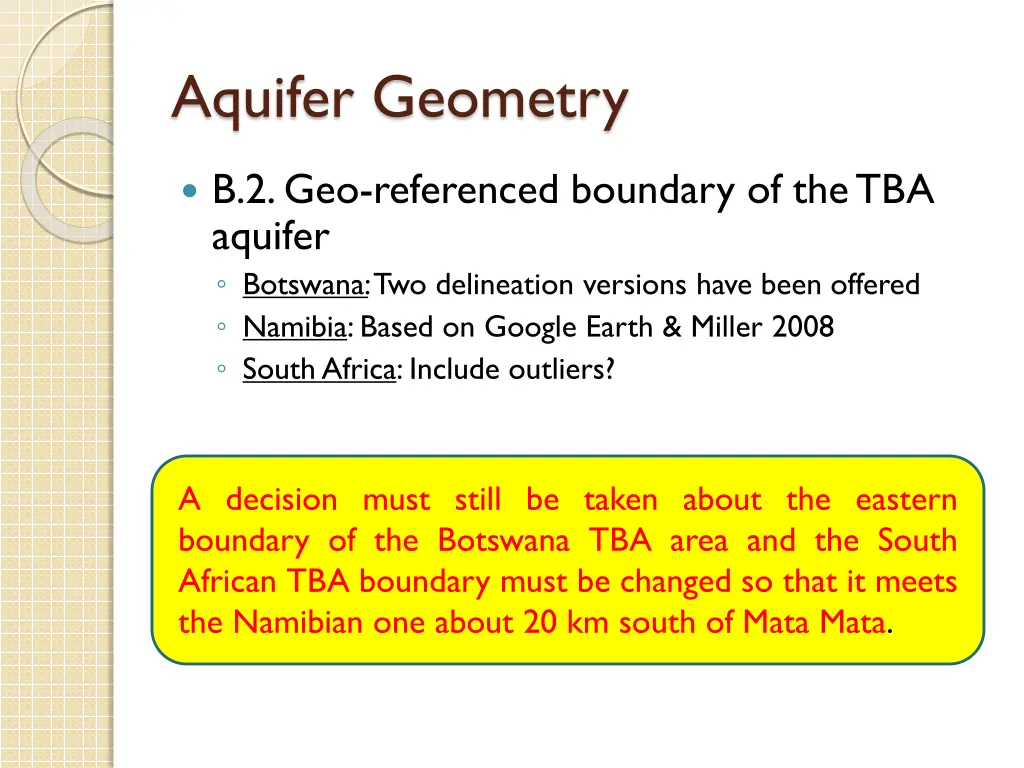 Aquifer Geometry

B.2. Geo-referenced boundary of the TBA aquifer
◦ Botswana: Two delineation versions have been offered
◦ Namibia: Based on Google Earth & Miller 2008
◦ South Africa: Include outliers?

A decision must still be taken about the eastern boundary of the Botswana TBA area and the South African TBA boundary must be changed so that it meets the Namibian one about 20 km south of Mata Mata.